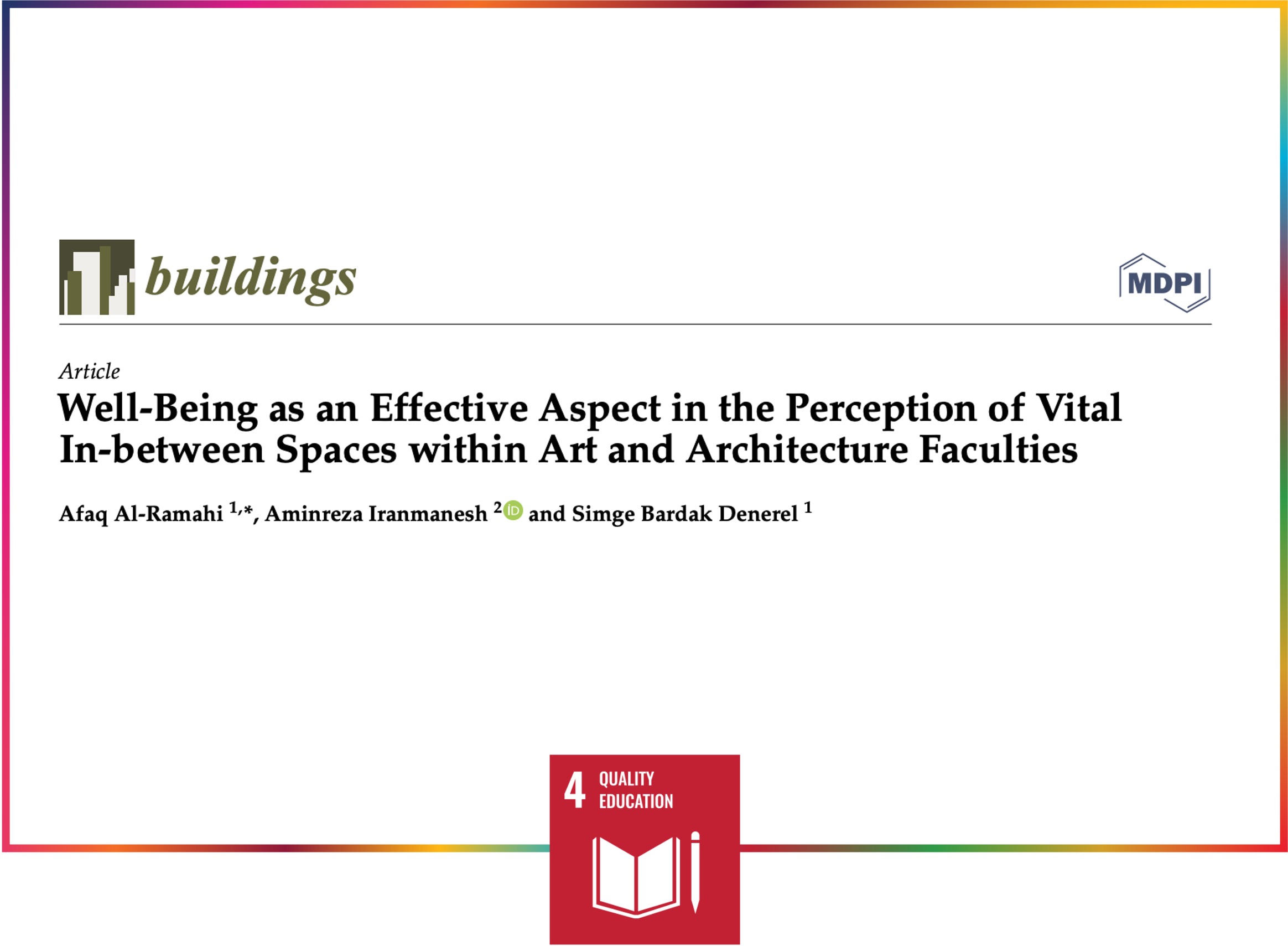 buildings

MDPI

Article

Well-Being as an Effective Aspect in the Perception of Vital In-between Spaces within Art and Architecture Faculties

Afaq Al-Ramahi $^{1,*}$, Aminreza Iranmanesh $^{2}$ and Simge Bardak Denerel $^{1}$

4 QUALITY EDUCATION